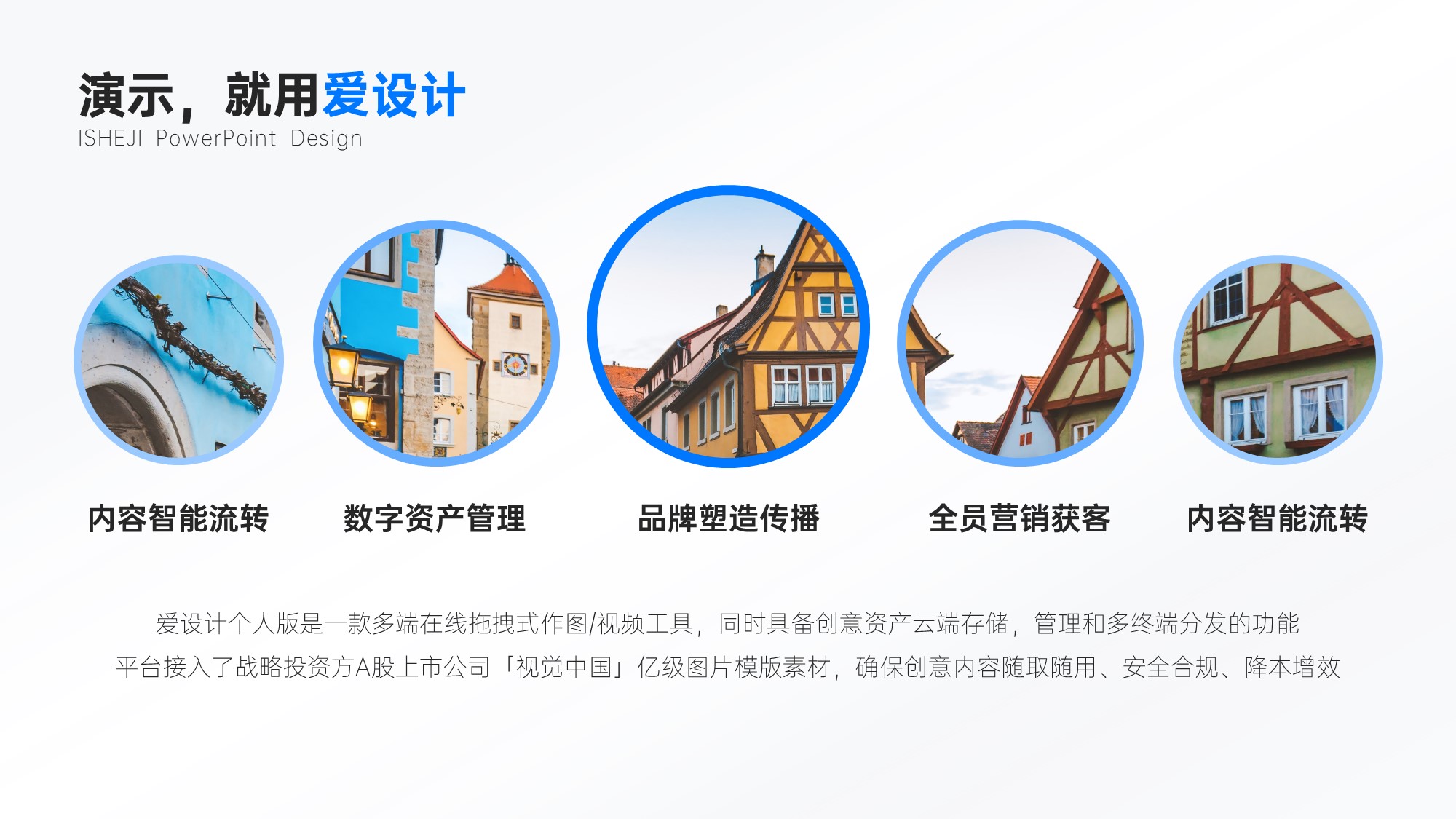 演示，就用爱设计
ISHEJI PowerPoint Design

内容智能流转
数字资产管理
品牌塑造传播
全员营销获客
内容智能流转

爱设计个人版是一款多端在线拖拽式作图/视频工具，同时具备创意资产云端存储，管理和多终端分发的功能
平台接入了战略投资方A股上市公司「视觉中国」亿级图片模版素材，确保创意内容随取随用、安全合规、降本增效